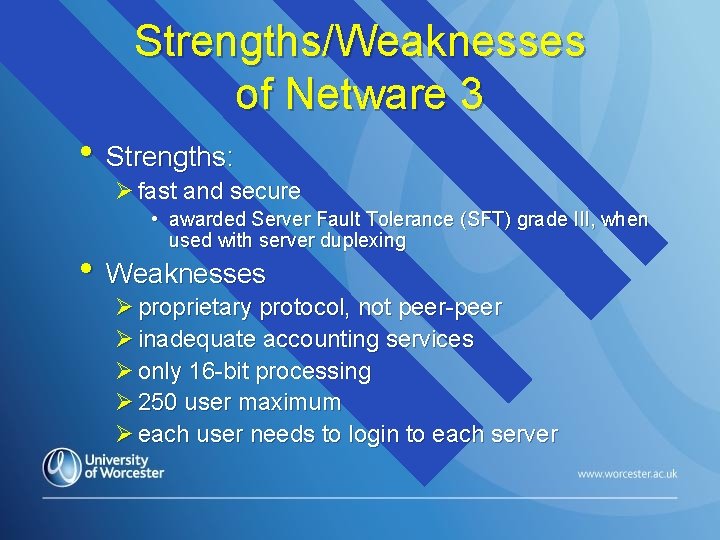 Strengths/Weaknesses of Netware 3

• Strengths:
  ➢ fast and secure
    • awarded Server Fault Tolerance (SFT) grade III, when used with server duplexing
• Weaknesses
  ➢ proprietary protocol, not peer-peer
  ➢ inadequate accounting services
  ➢ only 16-bit processing
  ➢ 250 user maximum
  ➢ each user needs to login to each server

University of Worcester

www.worcester.ac.uk